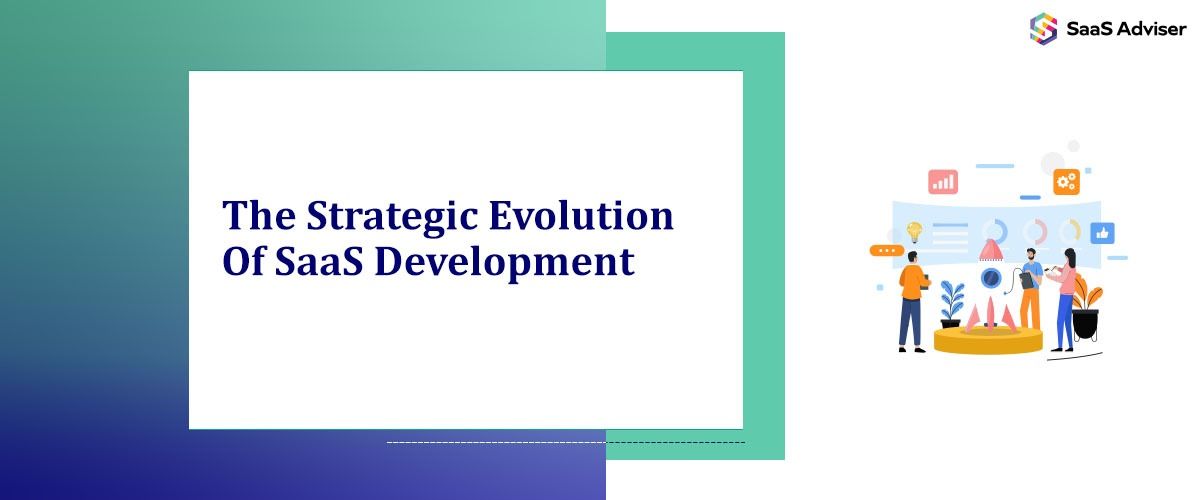 SaaS Adviser

The Strategic Evolution Of SaaS Development